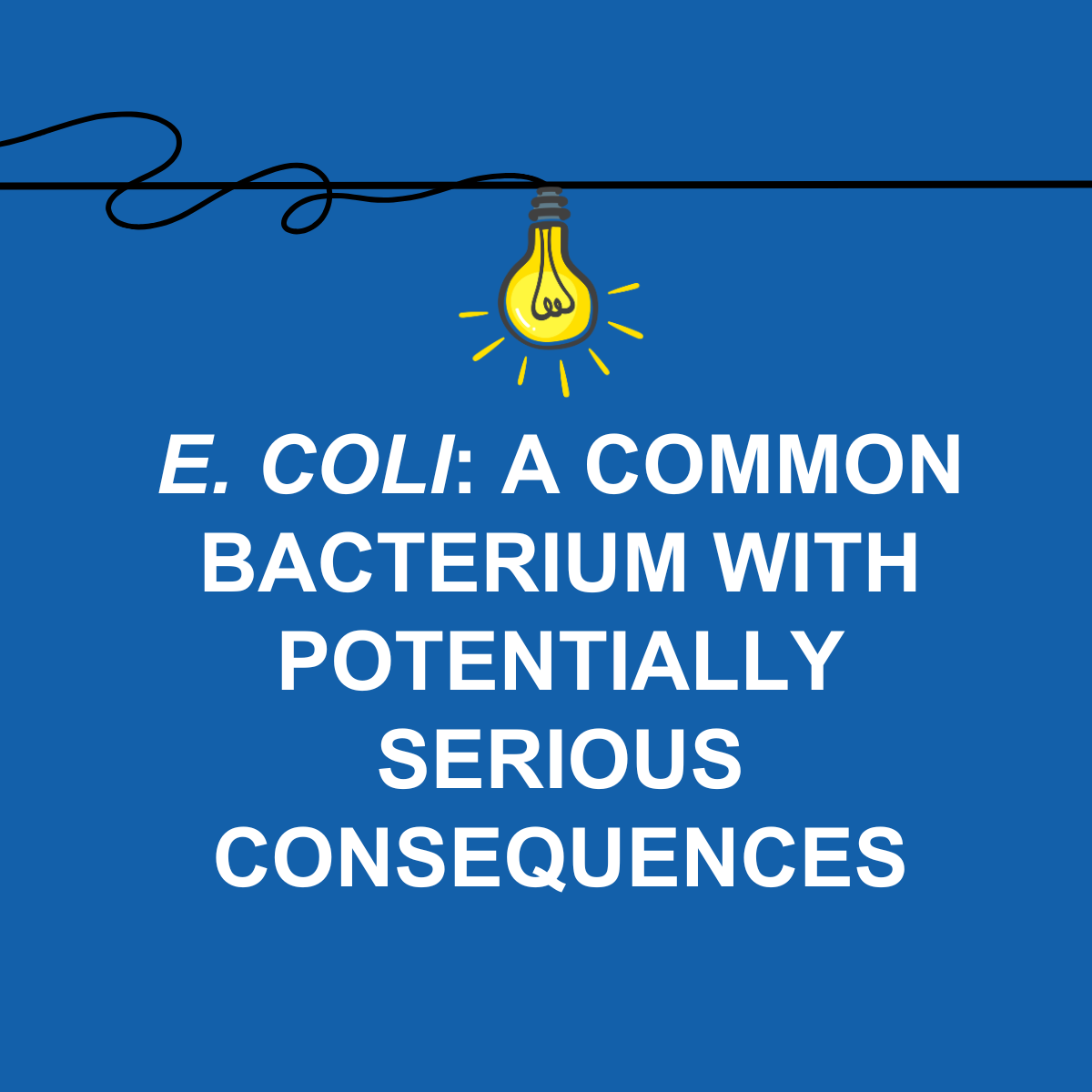 E. COLI: A COMMON BACTERIUM WITH POTENTIALLY SERIOUS CONSEQUENCES